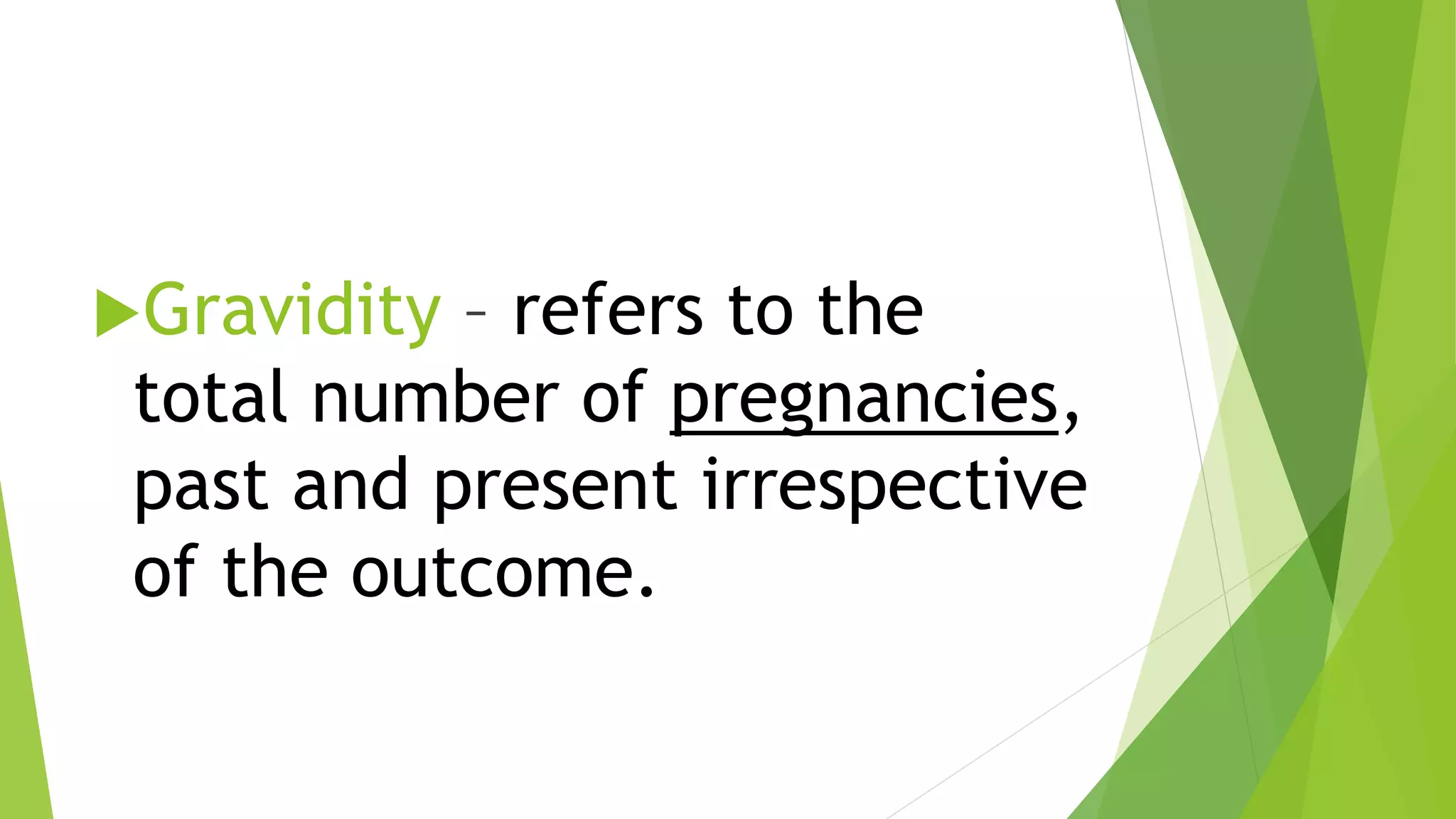 Gravidity – refers to the total number of pregnancies, past and present irrespective of the outcome.